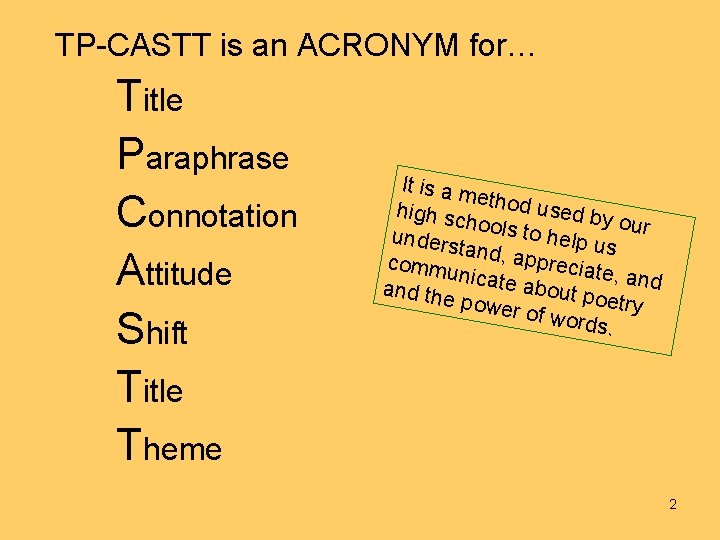 TP-CASTT is an ACRONYM for…

Title
Paraphrase
Connotation
Attitude
Shift
Title
Theme

It is a method used by our high schools to help us understand, appreciate, and communicate about poetry and the power of words.

2